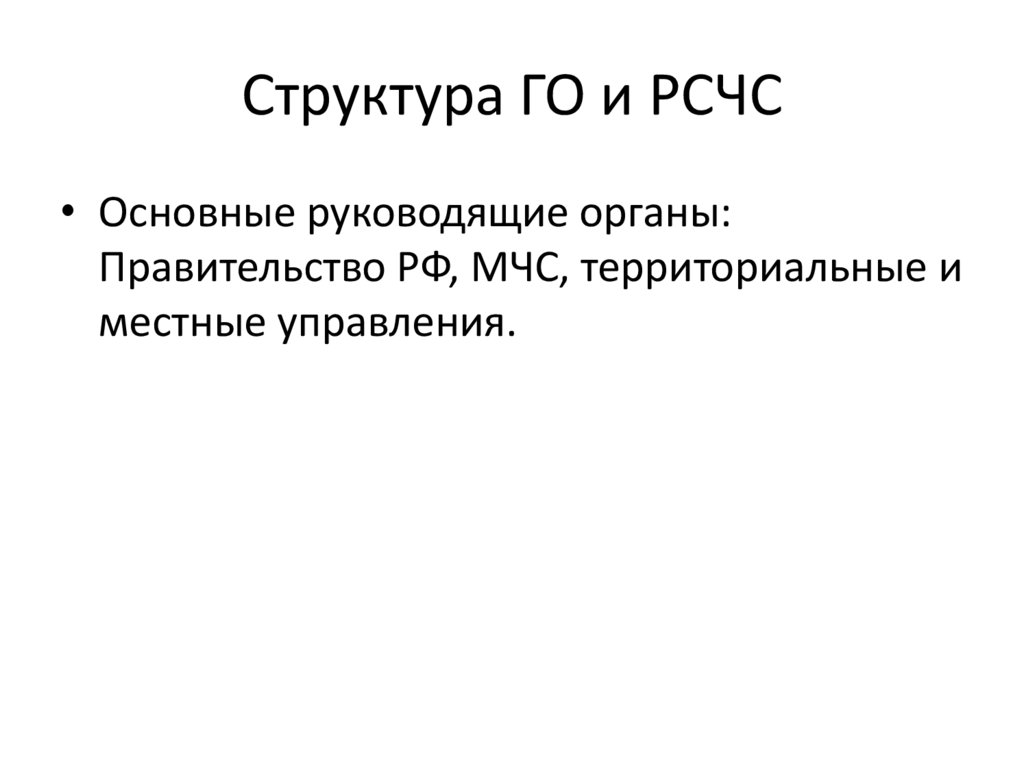 Структура ГО и РСЧС

• Основные руководящие органы: Правительство РФ, МЧС, территориальные и местные управления.